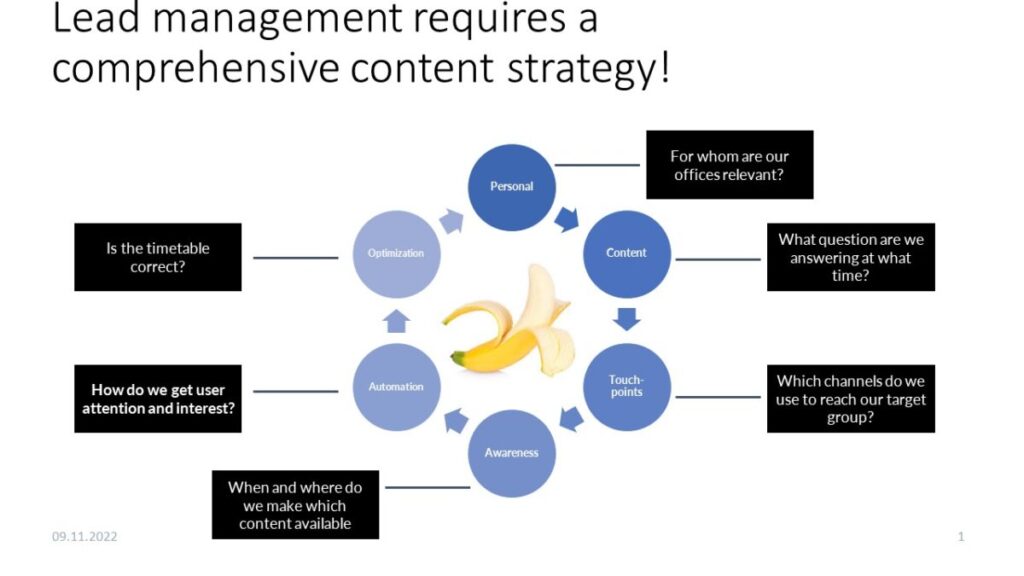 Lead management requires a comprehensive content strategy!

Personal

For whom are our offices relevant?

Content

What question are we answering at what time?

Touch-points

Which channels do we use to reach our target group?

Awareness

When and where do we make which content available

Automation

How do we get user attention and interest?

Optimization

Is the timetable correct?

09.11.2022

1